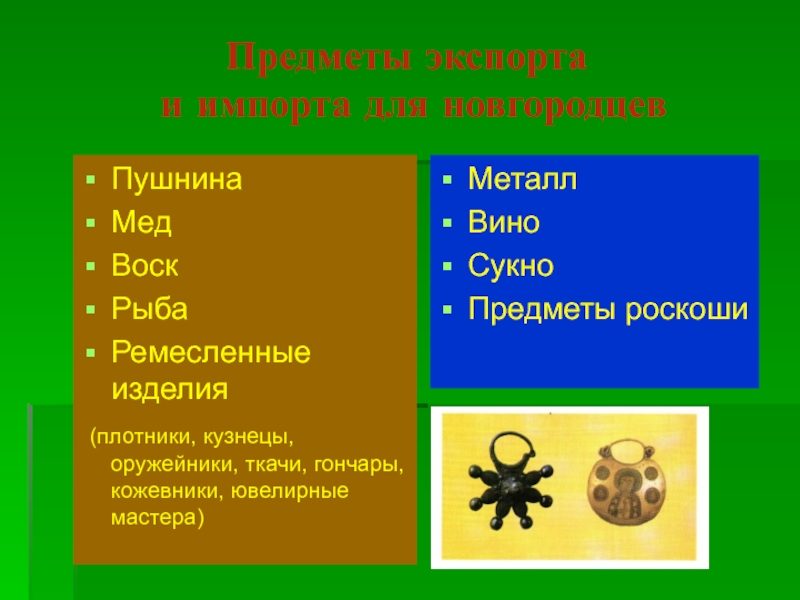 Предметы экспорта и импорта для новгородцев

- Пушнина
- Мед
- Воск
- Рыба
- Ремесленные изделия

(плотники, кузнецы, оружейники, ткачи, гончары, кожевники, ювелирные мастера)

- Металл
- Вино
- Сукно
- Предметы роскоши